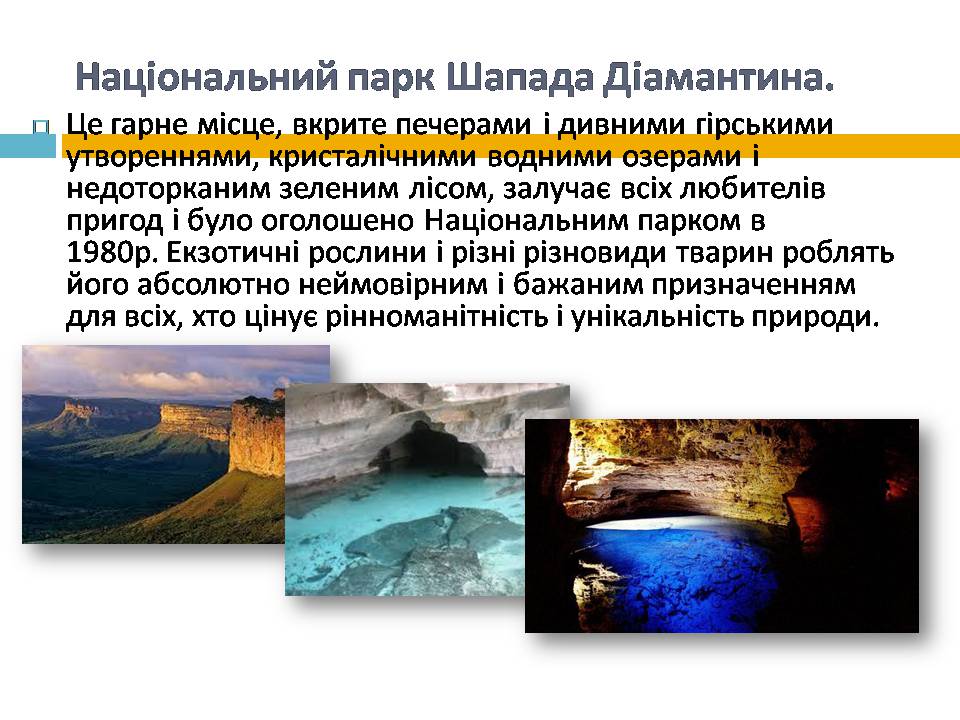 Національний парк Шапада Діамантина.

Це гарне місце, вкрите печерами і дивними гірськими утвореннями, кристалічними водними озерами і недоторканим зеленим лісом, залучає всіх любителів пригод і було оголошено Національним парком в 1980р. Екзотичні рослини і різні різновиди тварин роблять його абсолютно неймовірним і бажаним призначенням для всіх, хто цінує рінноманітність і унікальність природи.